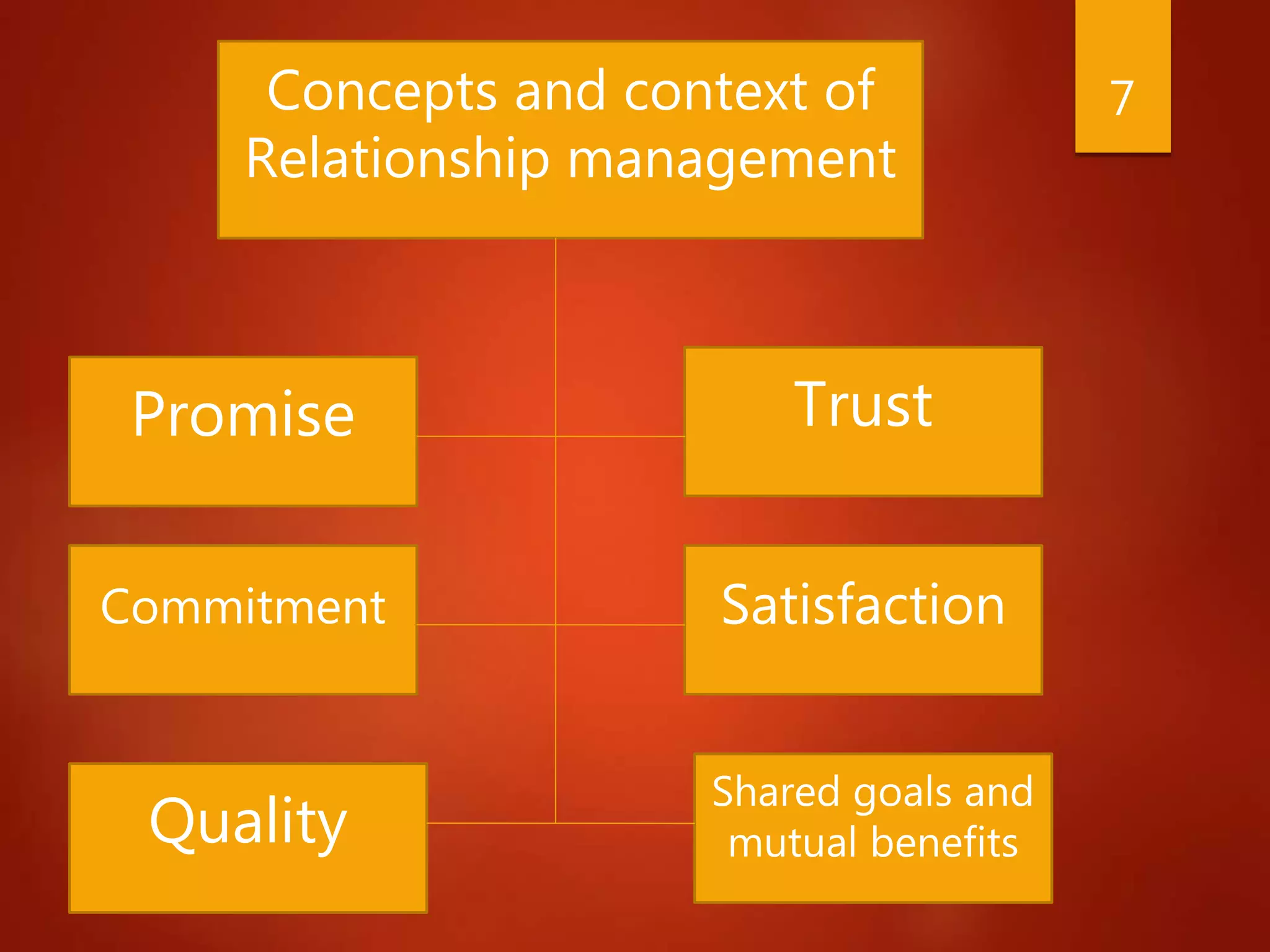 Concepts and context of Relationship management

7

Promise

Trust

Commitment

Satisfaction

Quality

Shared goals and mutual benefits